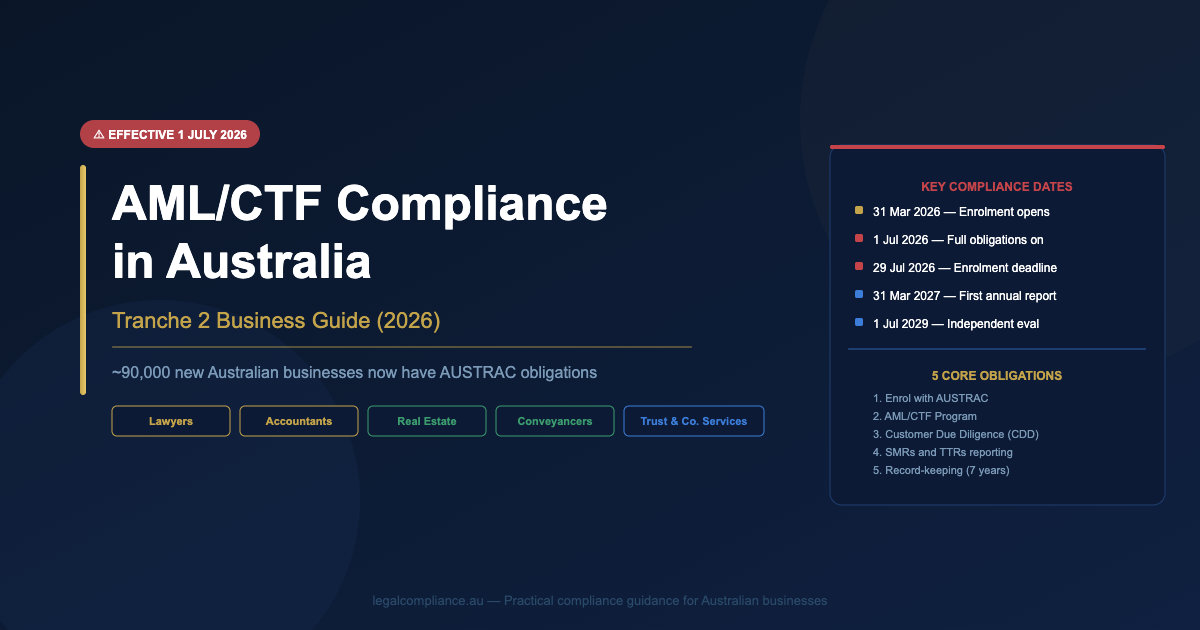 ⚠ EFFECTIVE 1 JULY 2026

AML/CTF Compliance in Australia

Tranche 2 Business Guide (2026)

~90,000 new Australian businesses now have AUSTRAC obligations

Lawyers
Accountants
Real Estate
Conveyancers
Trust & Co. Services

KEY COMPLIANCE DATES

31 Mar 2026 — Enrolment opens
1 Jul 2026 — Full obligations on
29 Jul 2026 — Enrolment deadline
31 Mar 2027 — First annual report
1 Jul 2029 — Independent eval

5 CORE OBLIGATIONS

1. Enrol with AUSTRAC
2. AML/CTF Program
3. Customer Due Diligence (CDD)
4. SMRs and TTRs reporting
5. Record-keeping (7 years)

legalcompliance.au — Practical compliance guidance for Australian businesses